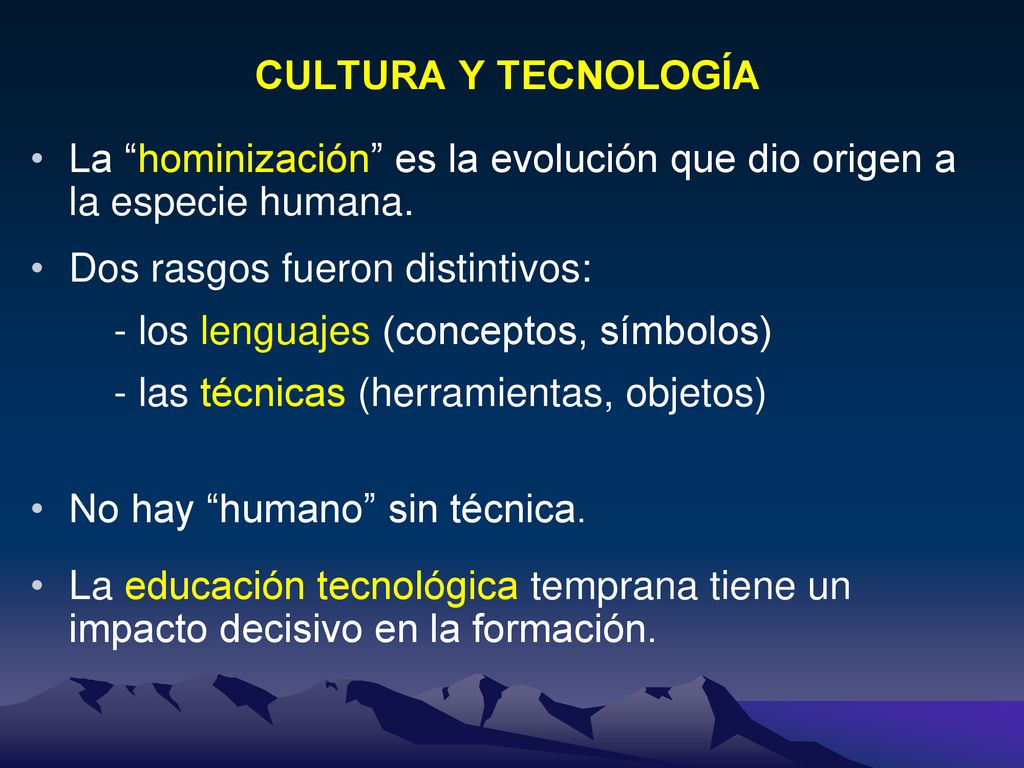 CULTURA Y TECNOLOGÍA

• La “hominización” es la evolución que dio origen a la especie humana.

• Dos rasgos fueron distintivos:

- los lenguajes (conceptos, símbolos)

- las técnicas (herramientas, objetos)

• No hay “humano” sin técnica.

• La educación tecnológica temprana tiene un impacto decisivo en la formación.